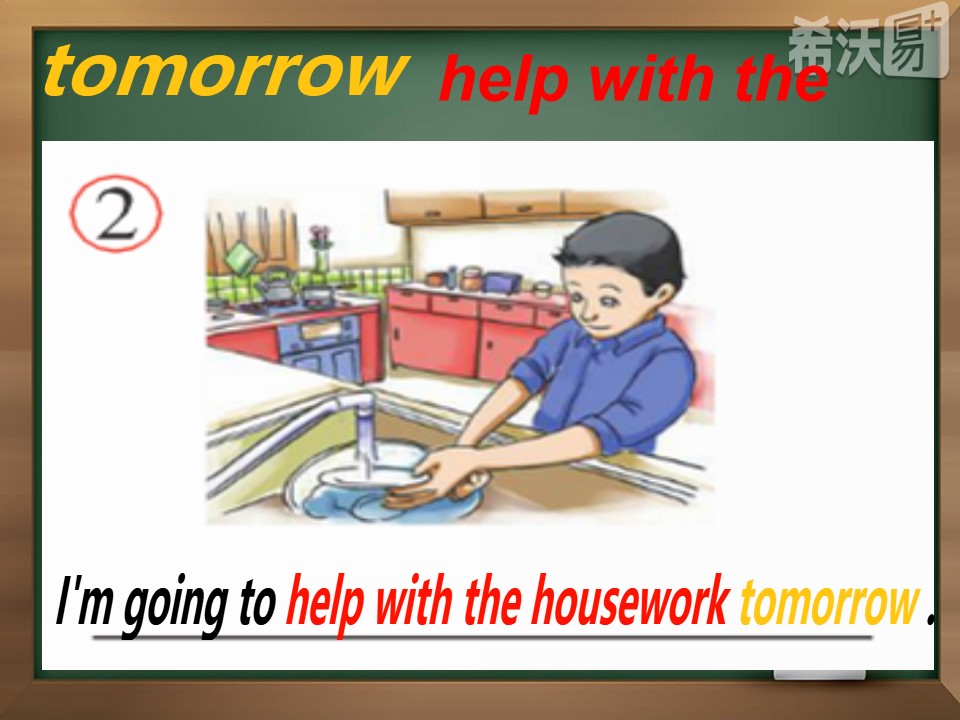 tomorrow help with the

②

I'm going to help with the housework tomorrow .

希沃易+